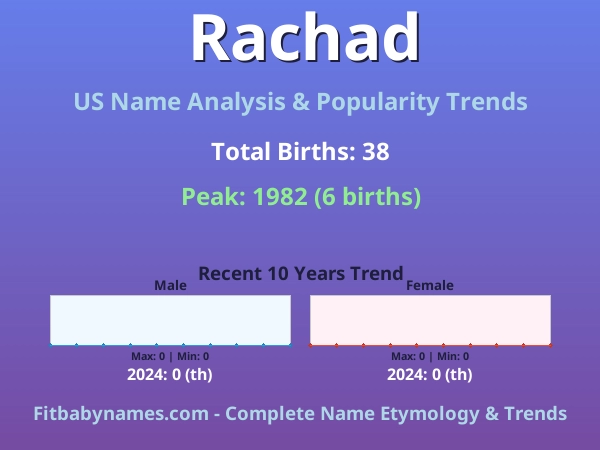 Rachad

US Name Analysis & Popularity Trends

Total Births: 38

Peak: 1982 (6 births)

Recent 10 Years Trend

Male

Max: 0 | Min: 0

2024: 0 (th)

Female

Max: 0 | Min: 0

2024: 0 (th)

Fitbabynames.com - Complete Name Etymology & Trends